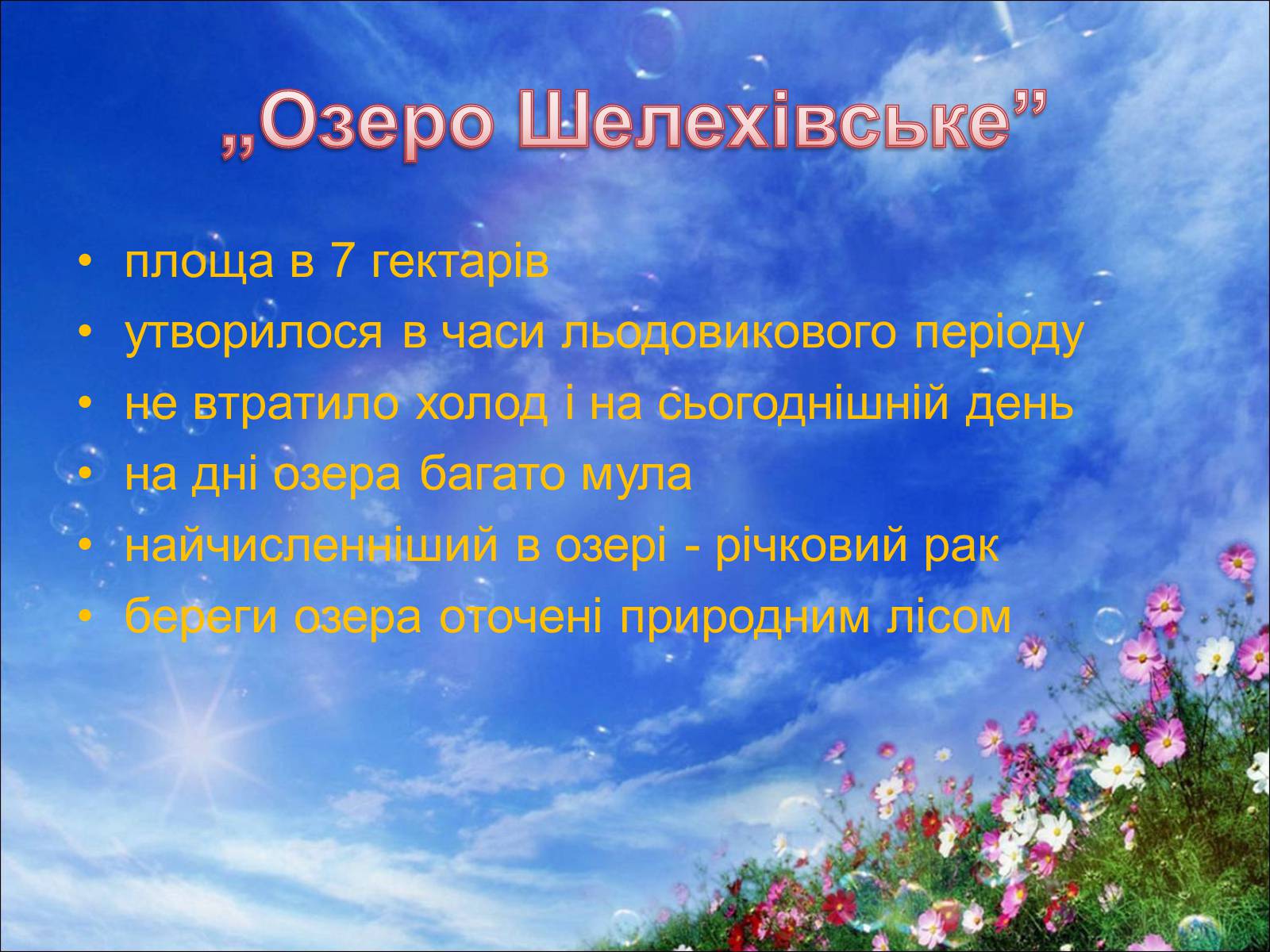 „Озеро Шелехівське”

• площа в 7 гектарів
• утворилося в часи льодовикового періоду
• не втратило холод і на сьогоднішній день
• на дні озера багато мула
• найчисленніший в озері - річковий рак
• береги озера оточені природним лісом